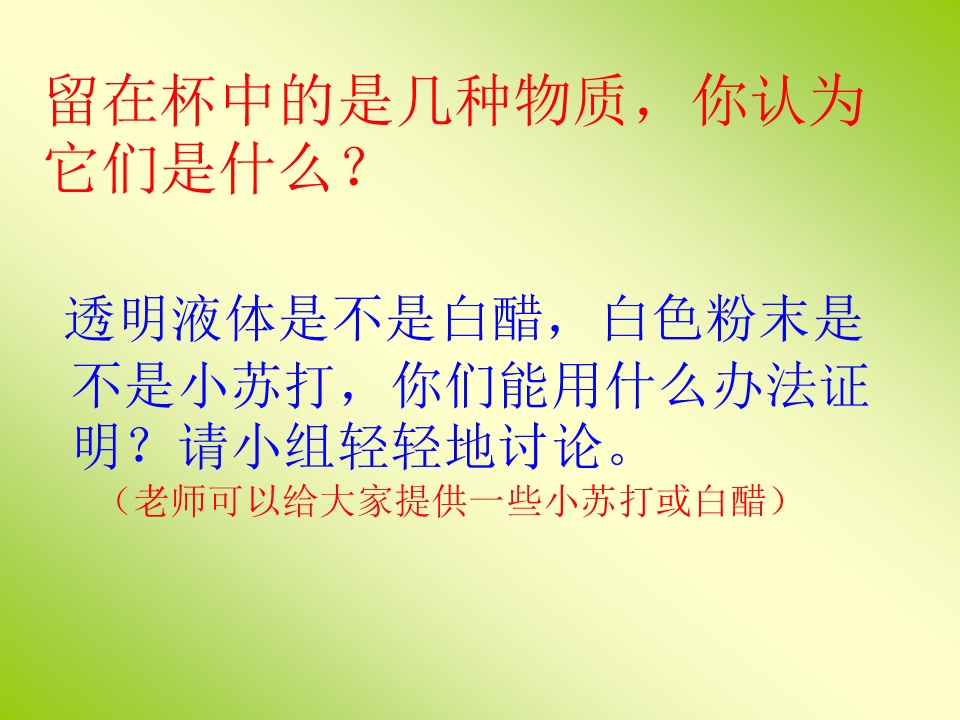 留在杯中的是几种物质，你认为它们是什么？

透明液体是不是白醋，白色粉末是不是小苏打，你们能用什么办法证明？请小组轻轻地讨论。

（老师可以给大家提供一些小苏打或白醋）